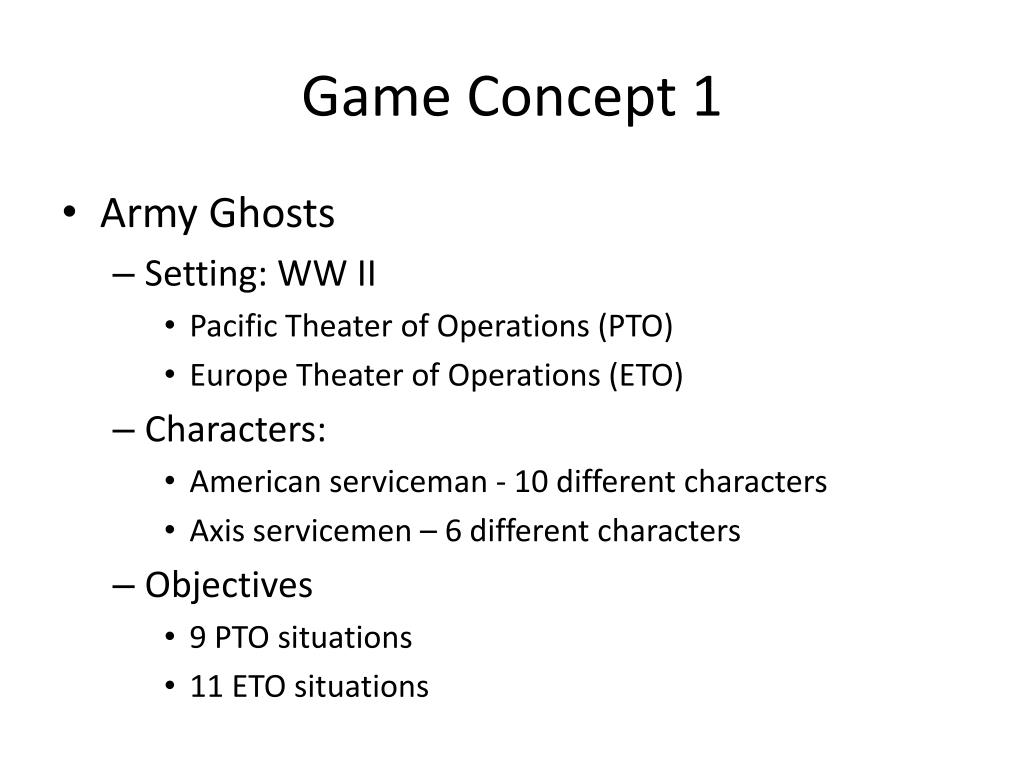 Game Concept 1

• Army Ghosts
– Setting: WW II
• Pacific Theater of Operations (PTO)
• Europe Theater of Operations (ETO)
– Characters:
• American serviceman - 10 different characters
• Axis servicemen – 6 different characters
– Objectives
• 9 PTO situations
• 11 ETO situations